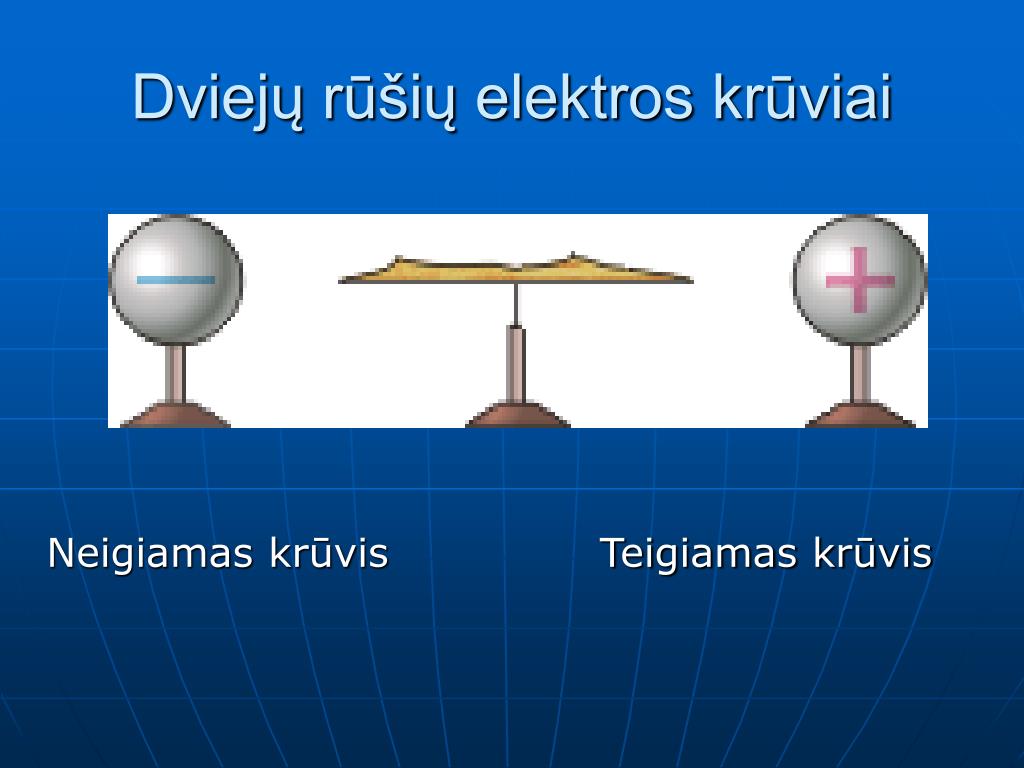 Dviejų rūšių elektros krūviai

−

+

Neigiamas krūvis

Teigiamas krūvis